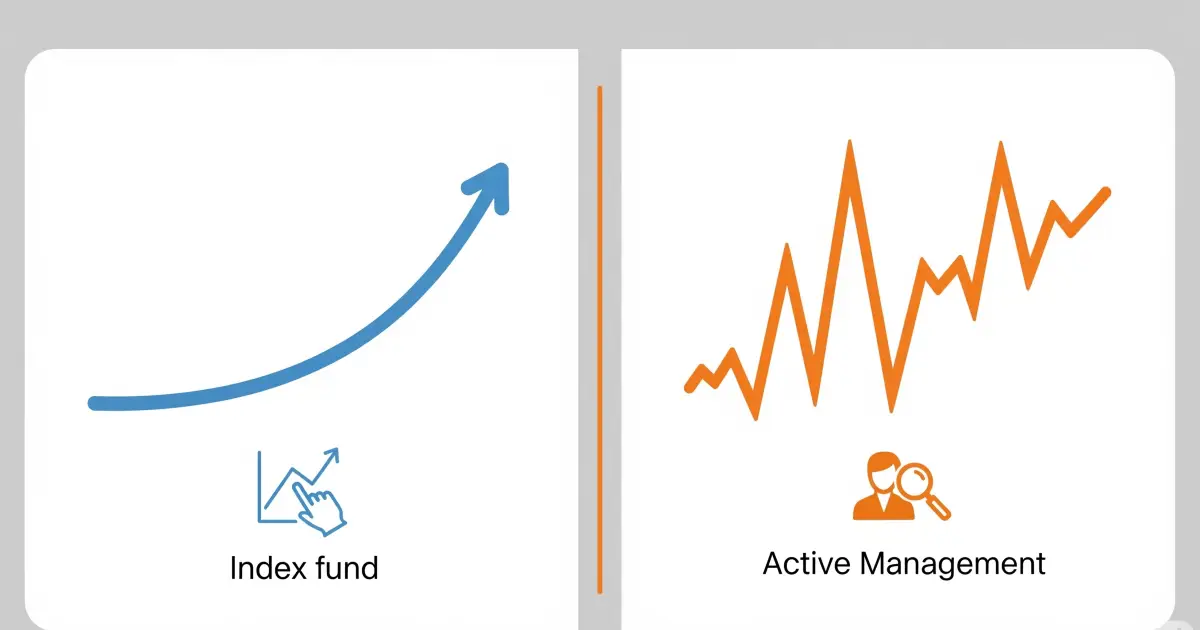 Index fund

Active Management